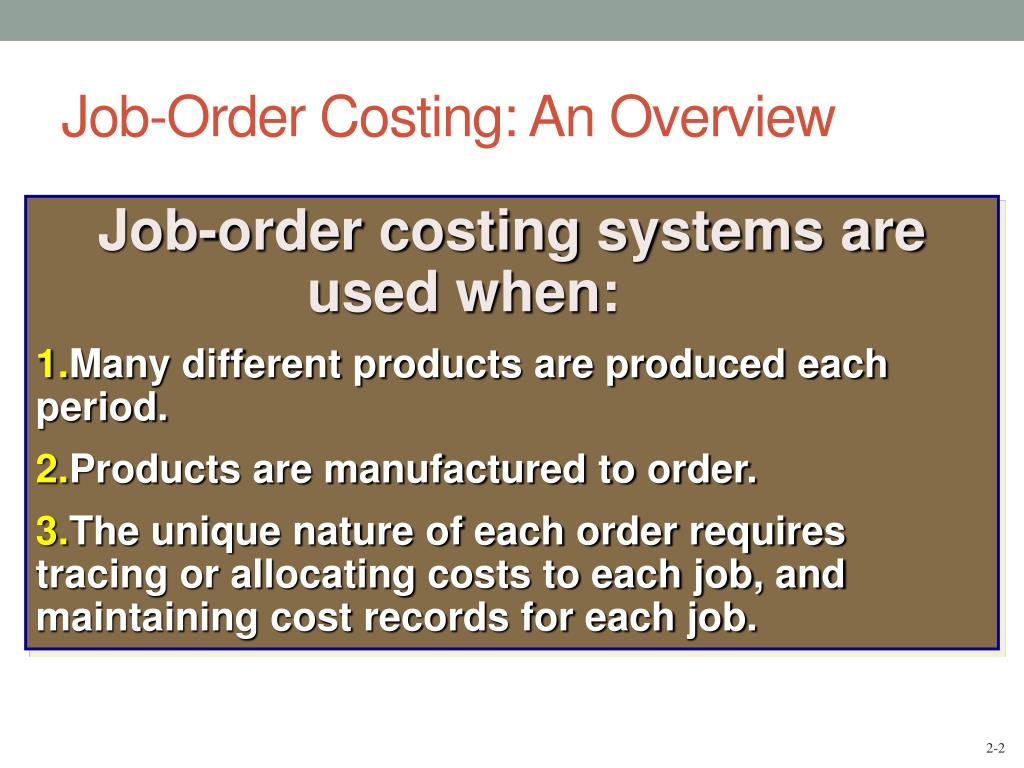 Job-Order Costing: An Overview

Job-order costing systems are used when:

1.Many different products are produced each period.

2.Products are manufactured to order.

3.The unique nature of each order requires tracing or allocating costs to each job, and maintaining cost records for each job.

2-2